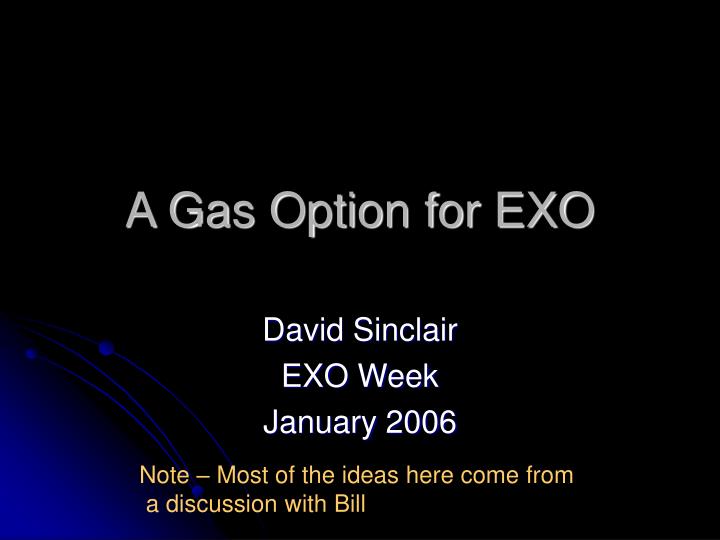 A Gas Option for EXO

David Sinclair
EXO Week
January 2006

Note – Most of the ideas here come from a discussion with Bill